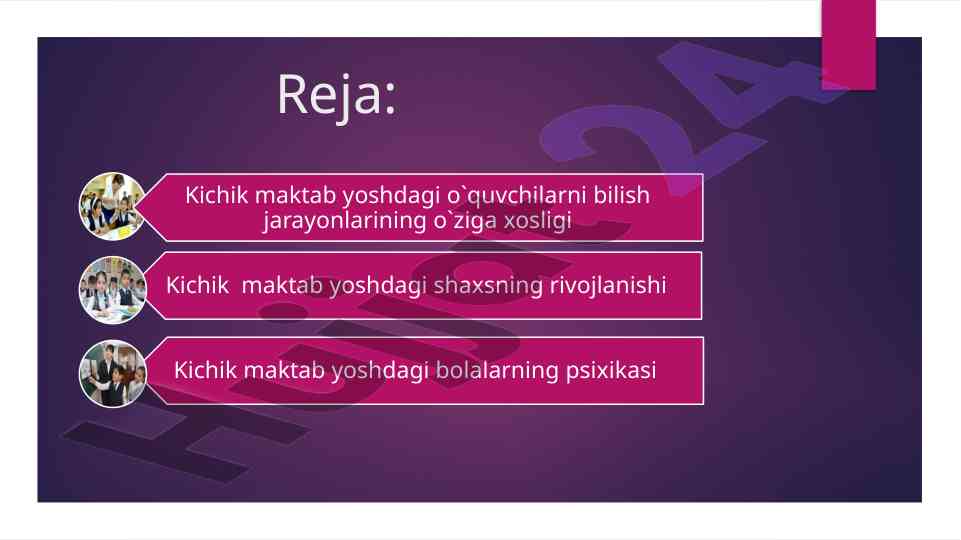 Reja:

Kichik maktab yoshdagi o`quvchilarni bilish jarayonlarining o`ziga xosligi

Kichik maktab yoshdagi shaxsning rivojlanishi

Kichik maktab yoshdagi bolalarning psixikasi

Hujjat24